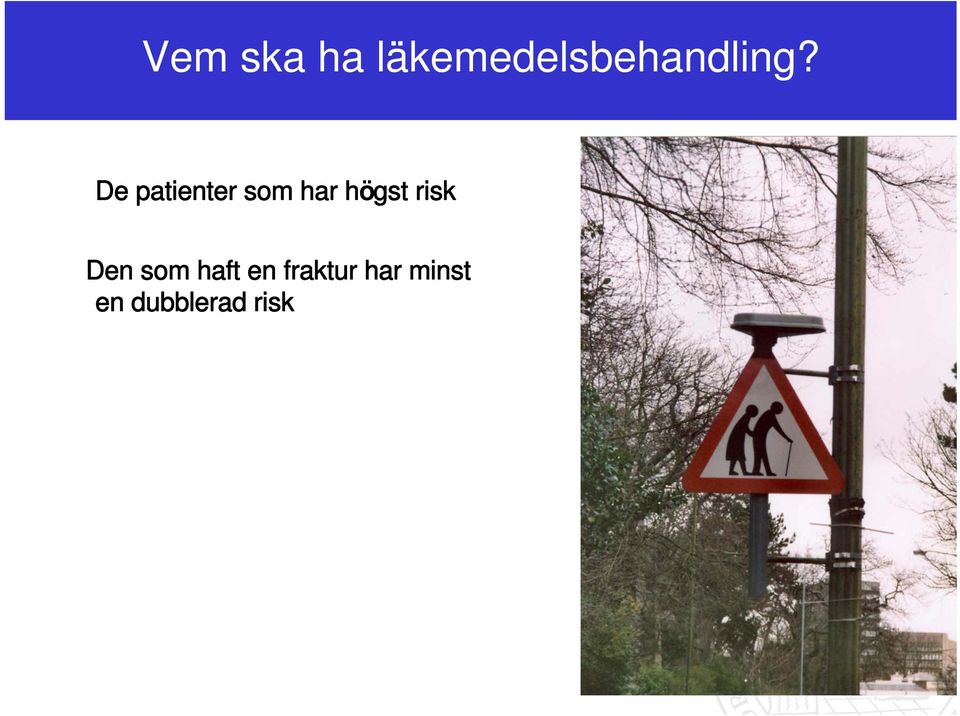 Vem ska ha läkemedelsbehandling?

De patienter som har högst risk

Den som haft en fraktur har minst en dubblerad risk